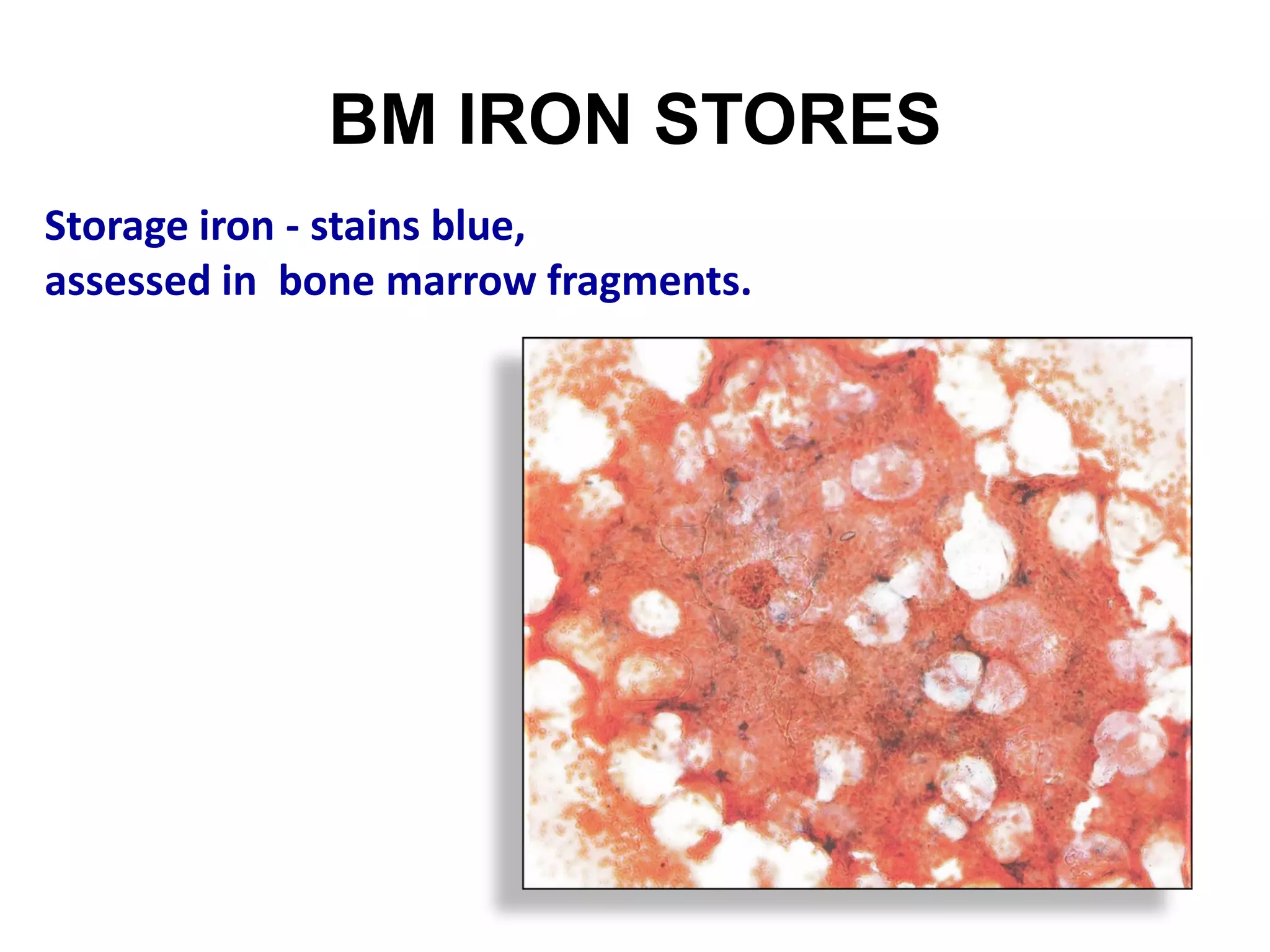 BM IRON STORES

Storage iron - stains blue,
assessed in  bone marrow fragments.